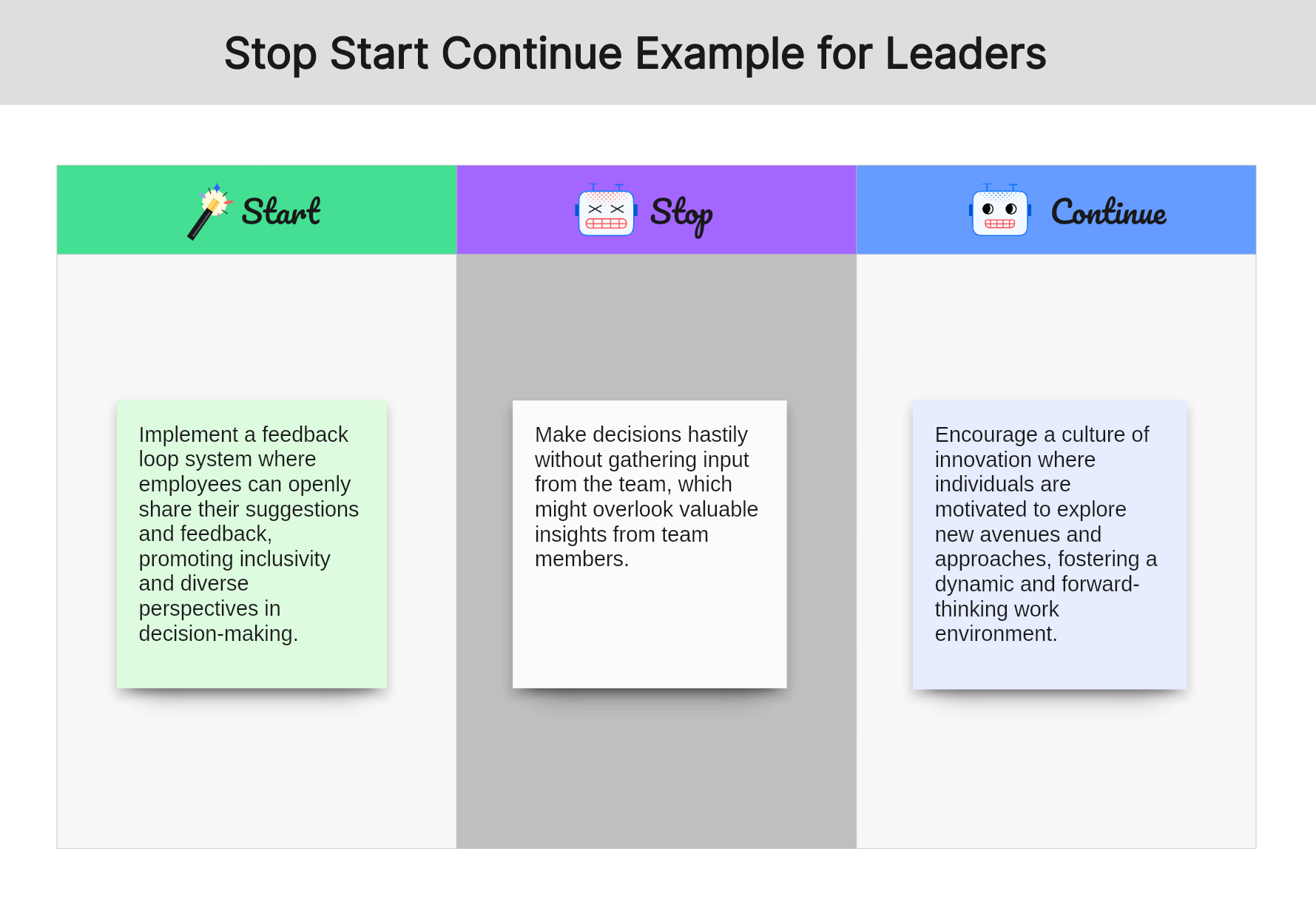 Stop Start Continue Example for Leaders

Start

Implement a feedback loop system where employees can openly share their suggestions and feedback, promoting inclusivity and diverse perspectives in decision-making.

Stop

Make decisions hastily without gathering input from the team, which might overlook valuable insights from team members.

Continue

Encourage a culture of innovation where individuals are motivated to explore new avenues and approaches, fostering a dynamic and forward-thinking work environment.